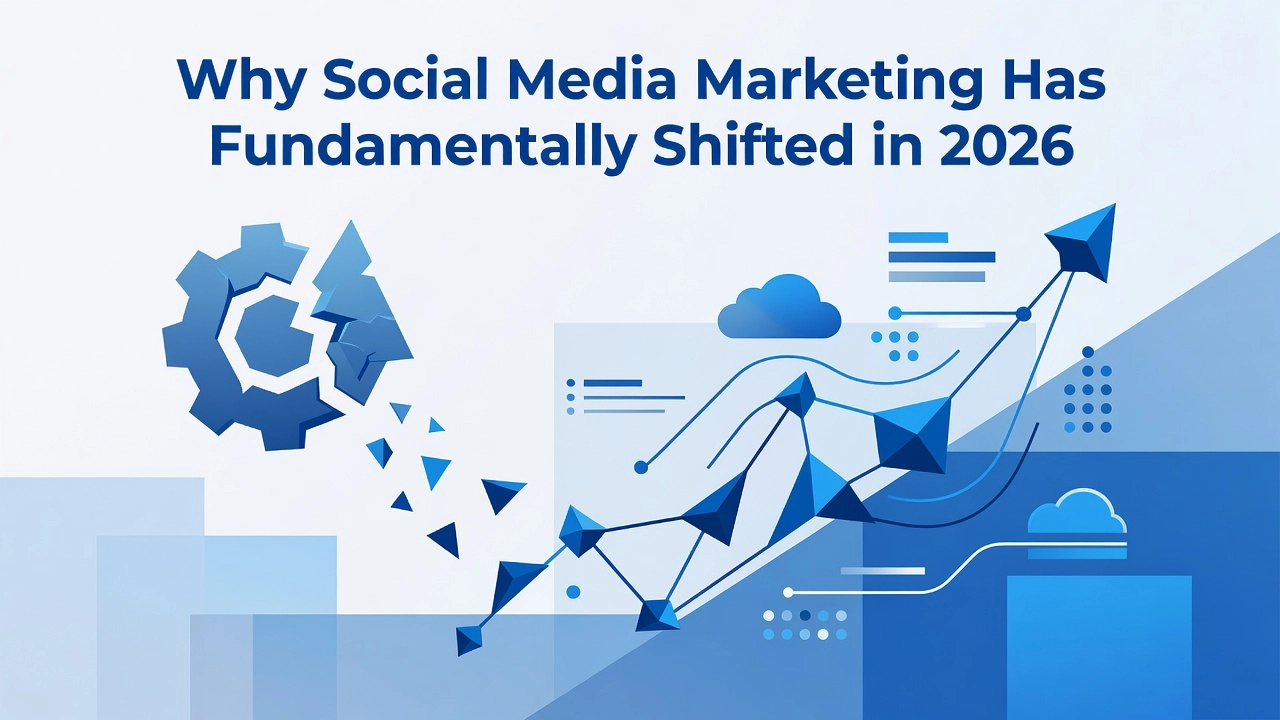 Why Social Media Marketing Has Fundamentally Shifted in 2026